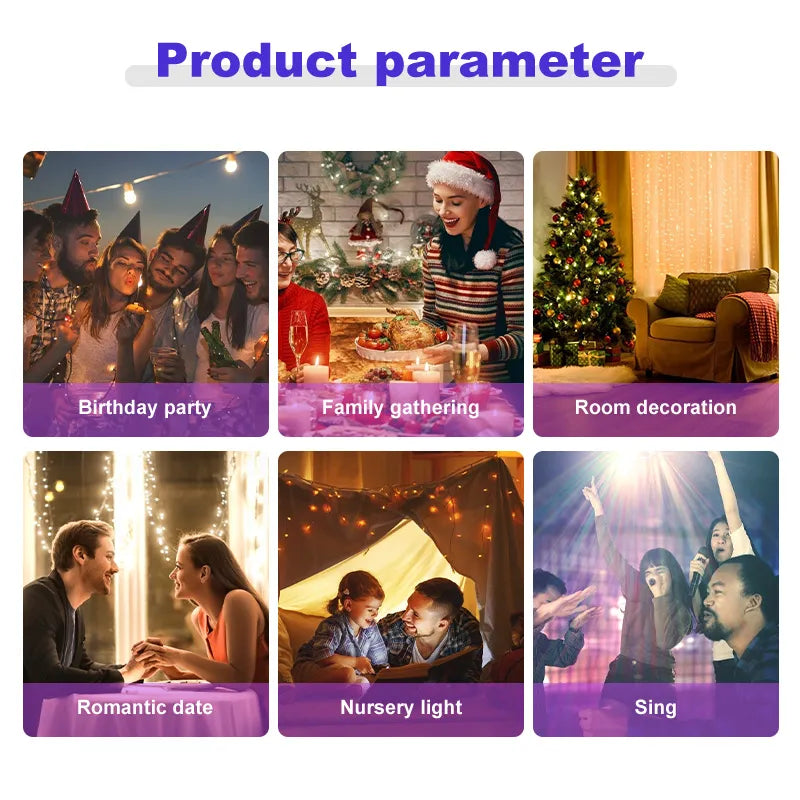 Product parameter

Birthday party

Family gathering

Room decoration

Romantic date

Nursery light

Sing